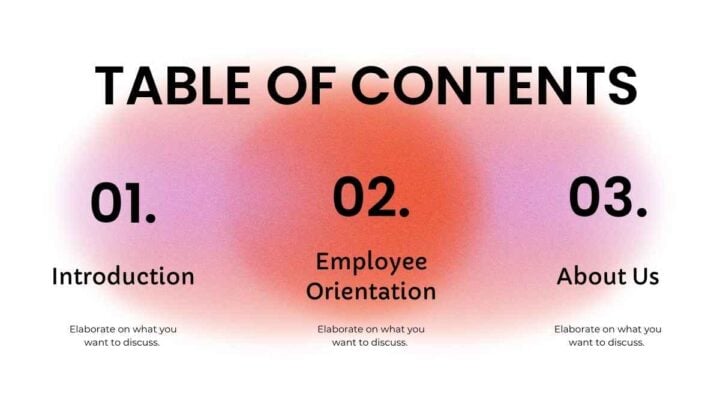 TABLE OF CONTENTS

01.

Introduction

Elaborate on what you want to discuss.

02.

Employee Orientation

Elaborate on what you want to discuss.

03.

About Us

Elaborate on what you want to discuss.